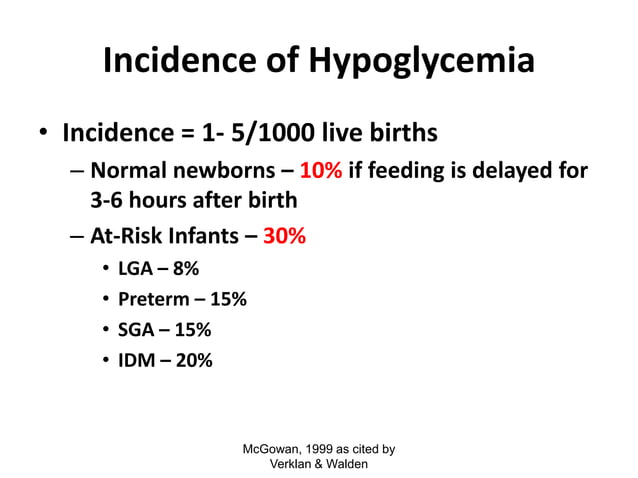 Incidence of Hypoglycemia

• Incidence = 1- 5/1000 live births

– Normal newborns – 10% if feeding is delayed for 3-6 hours after birth

– At-Risk Infants – 30%

• LGA – 8%

• Preterm – 15%

• SGA – 15%

• IDM – 20%

McGowan, 1999 as cited by Verklan & Walden